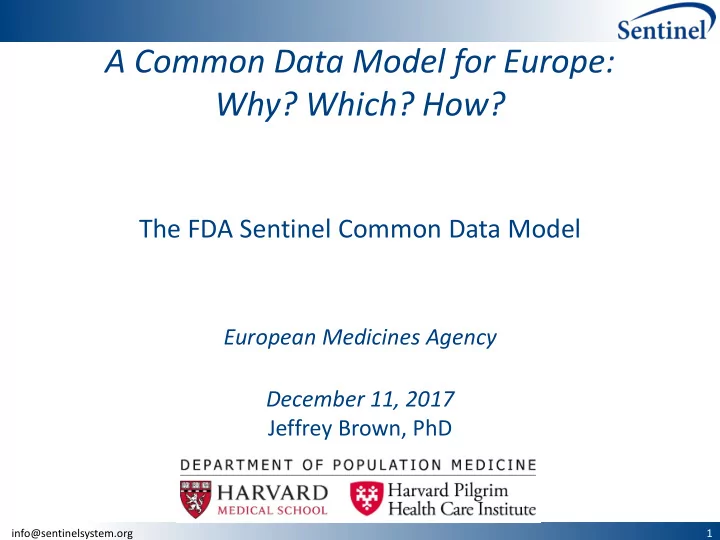 Sentinel

A Common Data Model for Europe: Why? Which? How?

The FDA Sentinel Common Data Model

European Medicines Agency

December 11, 2017
Jeffrey Brown, PhD

DEPARTMENT OF POPULATION MEDICINE

HARVARD MEDICAL SCHOOL

Harvard Pilgrim Health Care Institute

info@sentinelsystem.org

1